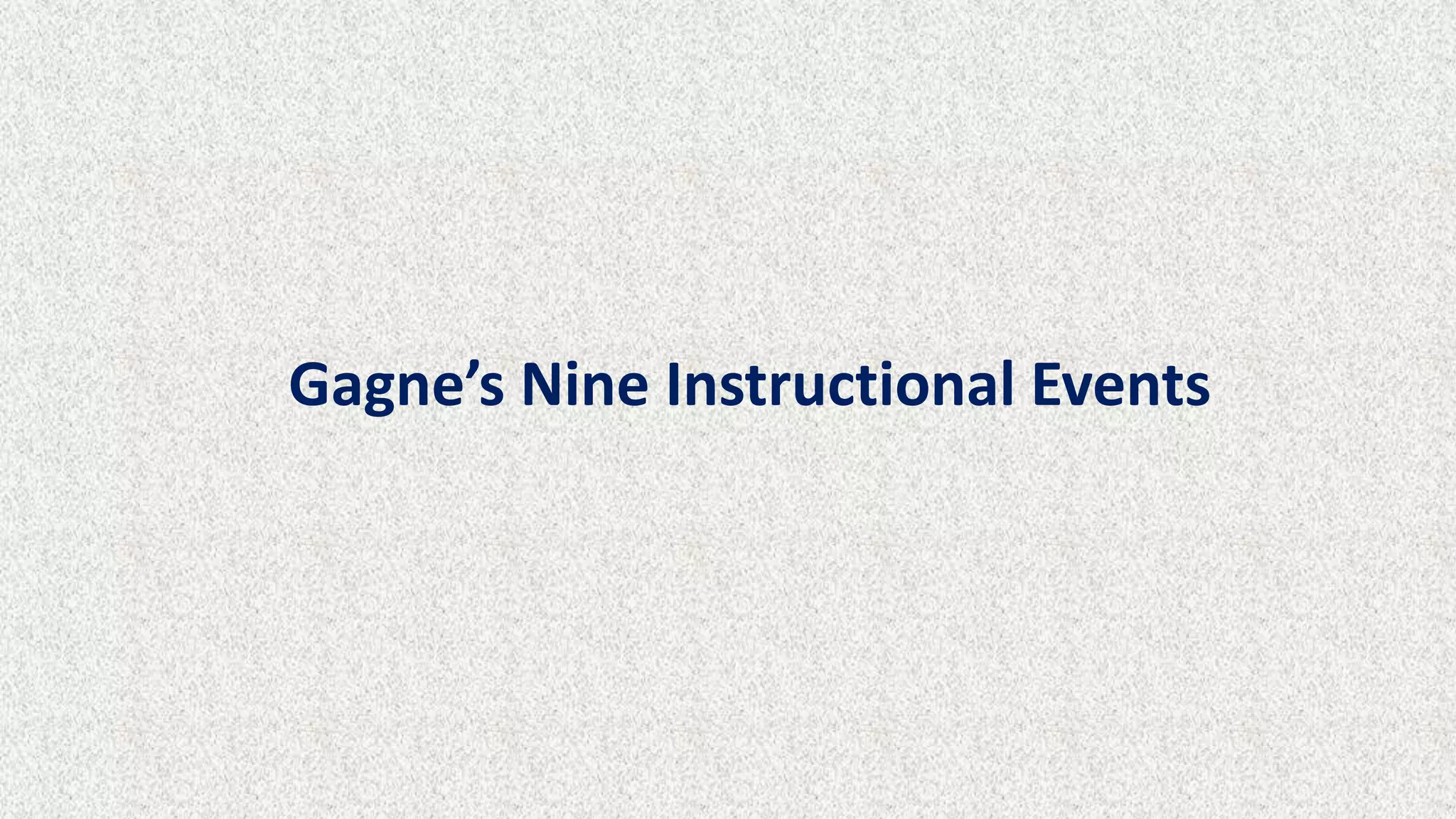 Gagne’s Nine Instructional Events